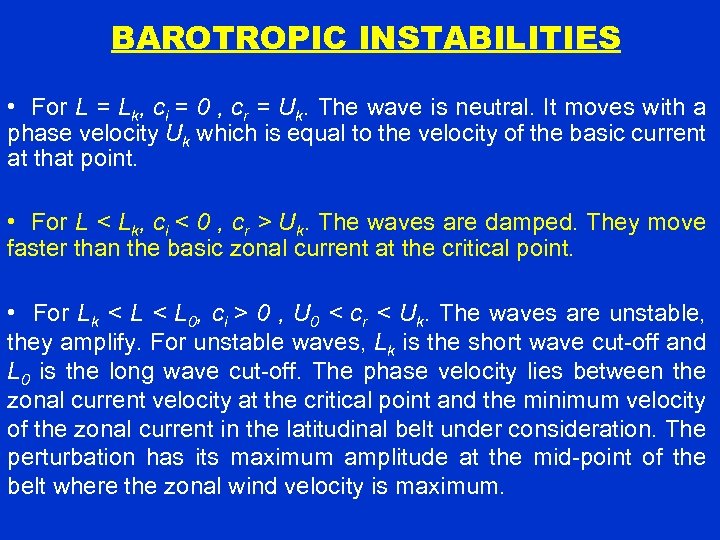 BAROTROPIC INSTABILITIES

• For $L = L_k$, $c_i = 0$ , $c_r = U_k$. The wave is neutral. It moves with a phase velocity $U_k$ which is equal to the velocity of the basic current at that point.

• For $L < L_k$, $c_i < 0$ , $c_r > U_k$. The waves are damped. They move faster than the basic zonal current at the critical point.

• For $L_k < L < L_0$, $c_i > 0$ , $U_0 < c_r < U_k$. The waves are unstable, they amplify. For unstable waves, $L_k$ is the short wave cut-off and $L_0$ is the long wave cut-off. The phase velocity lies between the zonal current velocity at the critical point and the minimum velocity of the zonal current in the latitudinal belt under consideration. The perturbation has its maximum amplitude at the mid-point of the belt where the zonal wind velocity is maximum.